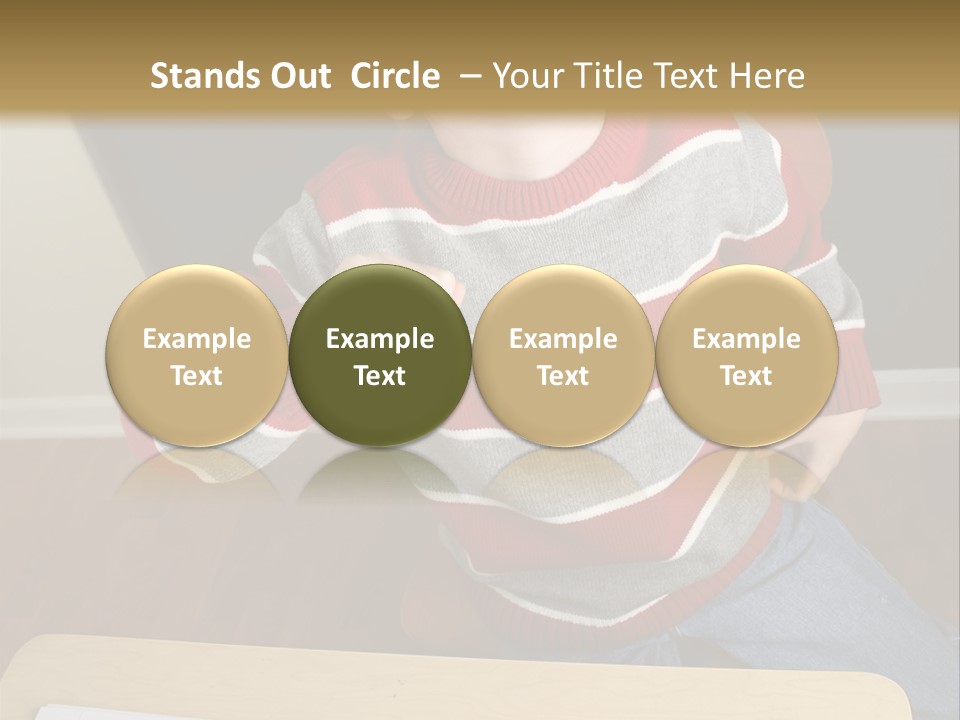 Stands Out Circle – Your Title Text Here

Example Text

Example Text

Example Text

Example Text